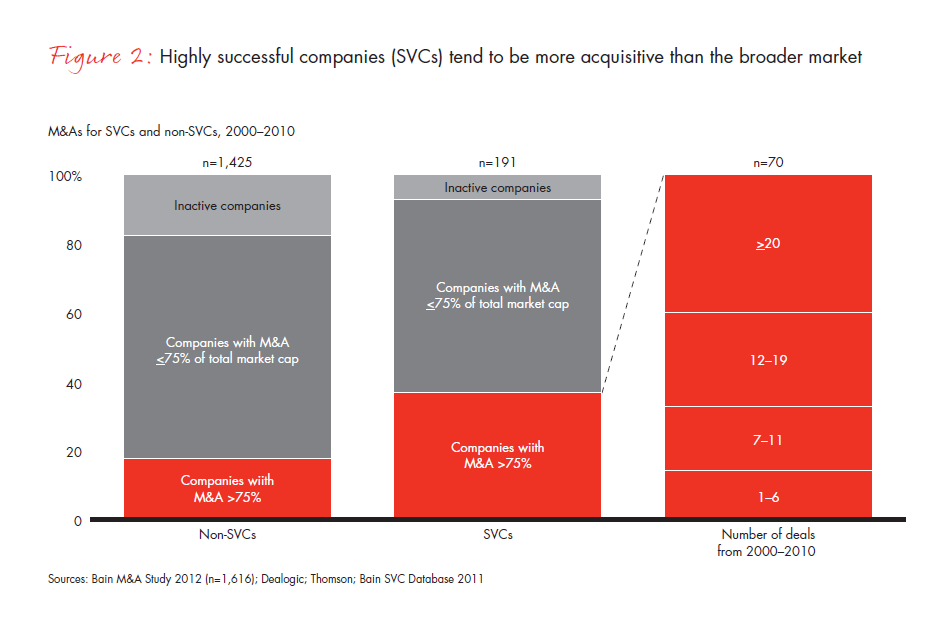 Figure 2: Highly successful companies (SVCs) tend to be more acquisitive than the broader market

M&As for SVCs and non-SVCs, 2000–2010

100%

80

60

40

20

0

n=1,425

Inactive companies

Companies with M&A $\leq$75% of total market cap

Companies wiith M&A >75%

Non-SVCs

n=191

Inactive companies

Companies with M&A $\leq$75% of total market cap

Companies wiith M&A >75%

SVCs

n=70

$\geq$20

12–19

7–11

1–6

Number of deals from 2000–2010

Sources: Bain M&A Study 2012 (n=1,616); Dealogic; Thomson; Bain SVC Database 2011